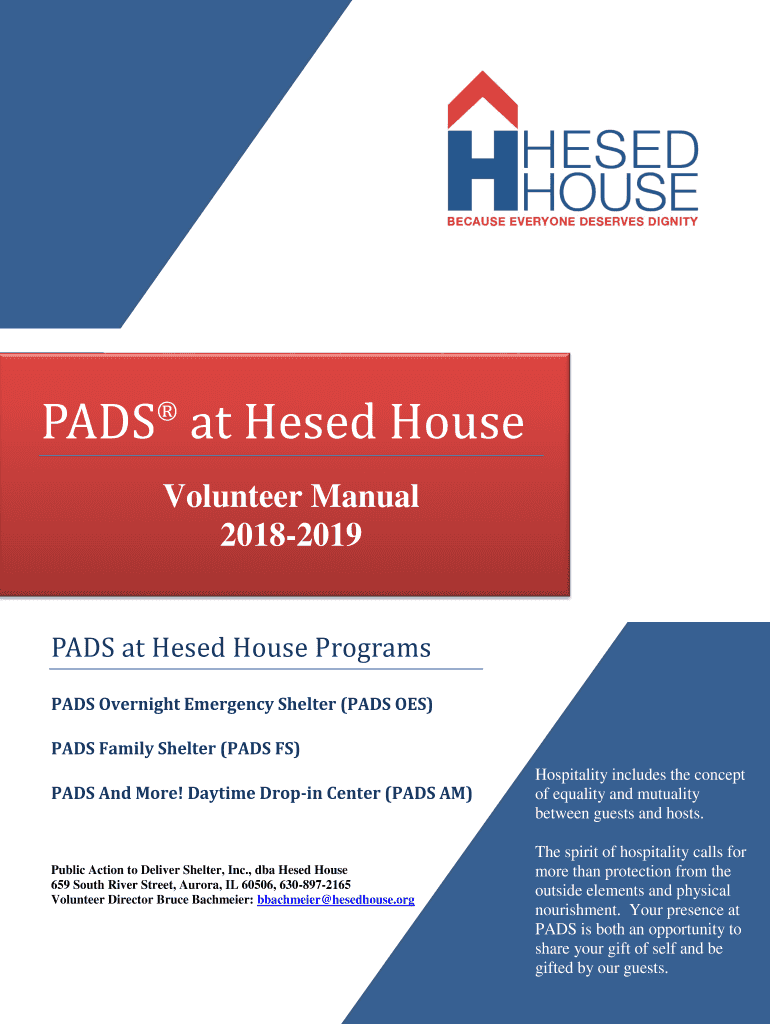 HESED HOUSE
BECAUSE EVERYONE DESERVES DIGNITY

PADS® at Hesed House

Volunteer Manual
2018-2019

PADS at Hesed House Programs

PADS Overnight Emergency Shelter (PADS OES)

PADS Family Shelter (PADS FS)

PADS And More! Daytime Drop-in Center (PADS AM)

Public Action to Deliver Shelter, Inc., dba Hesed House
659 South River Street, Aurora, IL 60506, 630-897-2165
Volunteer Director Bruce Bachmeier: bbachmeier@hesedhouse.org

Hospitality includes the concept of equality and mutuality between guests and hosts.

The spirit of hospitality calls for more than protection from the outside elements and physical nourishment. Your presence at PADS is both an opportunity to share your gift of self and be gifted by our guests.